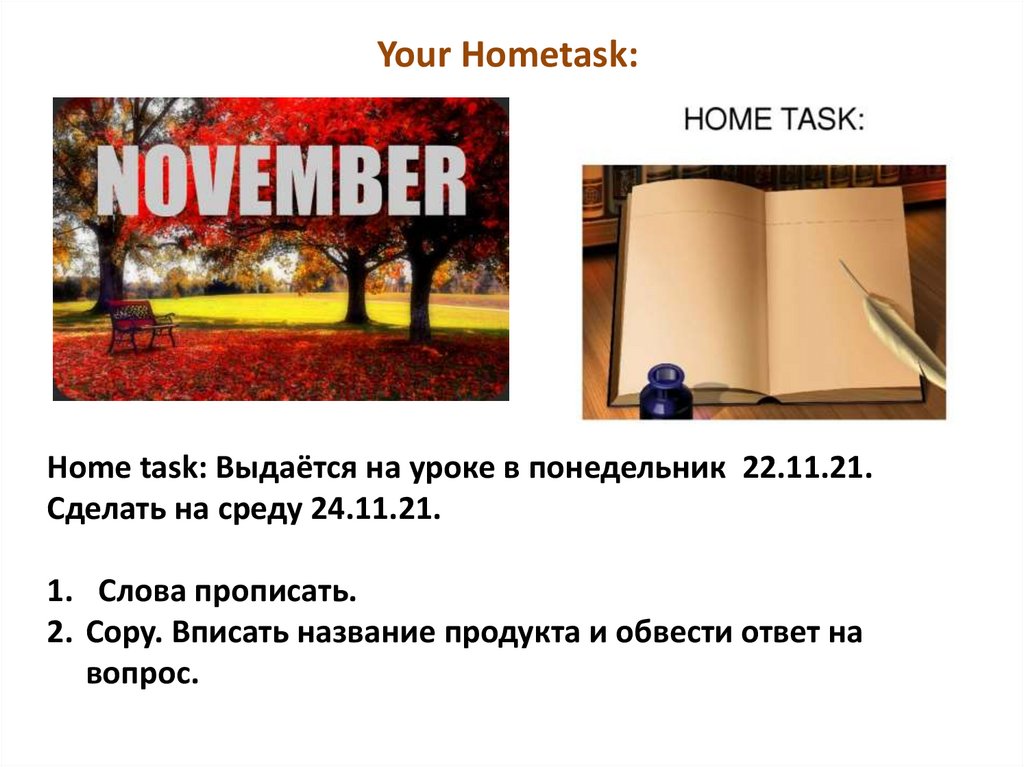 Your Hometask:

NOVEMBER

HOME TASK:

Home task: Выдаётся на уроке в понедельник 22.11.21. Сделать на среду 24.11.21.

1. Слова прописать.
2. Copy. Вписать название продукта и обвести ответ на вопрос.